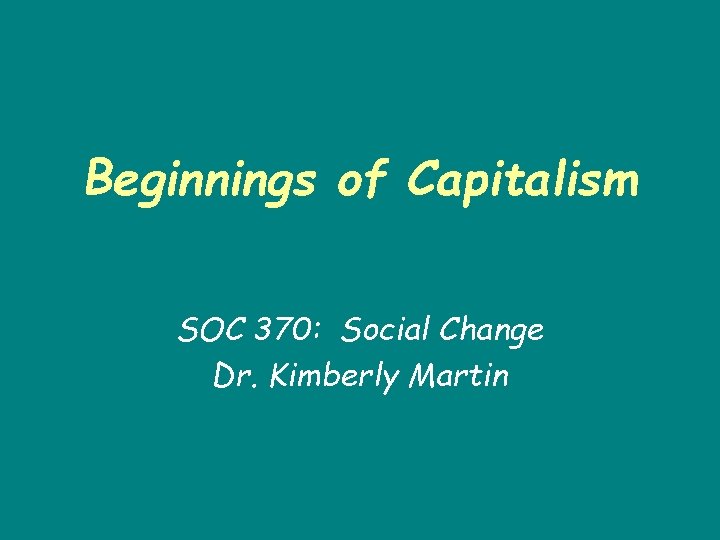 Beginnings of Capitalism

SOC 370: Social Change
Dr. Kimberly Martin